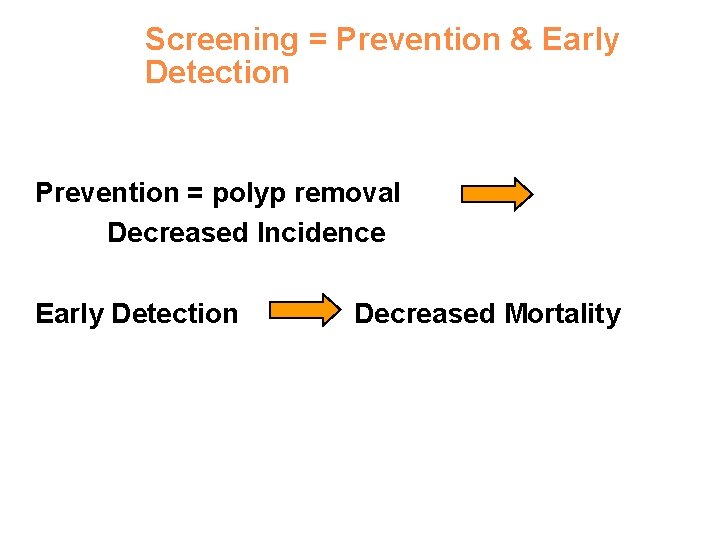 Screening = Prevention & Early Detection

Prevention = polyp removal
Decreased Incidence

Early Detection Decreased Mortality